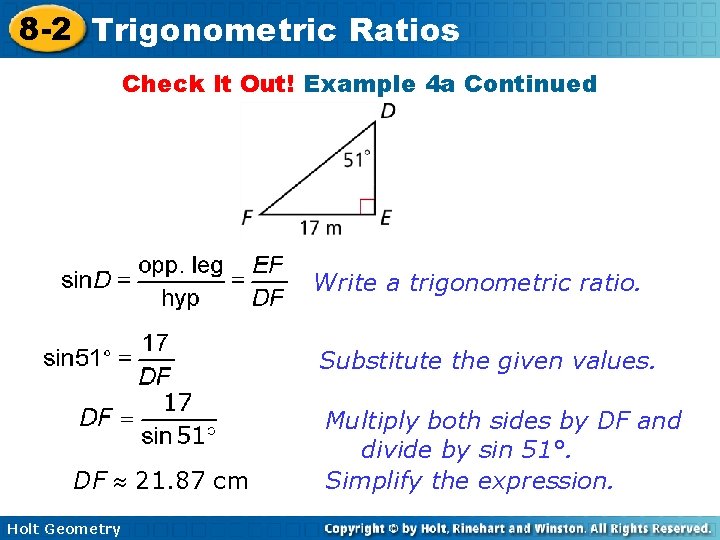 8-2 Trigonometric Ratios

Check It Out! Example 4a Continued

D
51°
F
17 m
E

$\sin D = \frac{\text{opp. leg}}{\text{hyp}} = \frac{EF}{DF}$ Write a trigonometric ratio.

$\sin 51° = \frac{17}{DF}$ Substitute the given values.

$DF = \frac{17}{\sin 51°}$ Multiply both sides by DF and divide by sin 51°.

$DF \approx 21.87$ cm Simplify the expression.

Holt Geometry

Copyright © by Holt, Rinehart and Winston. All Rights Reserved.